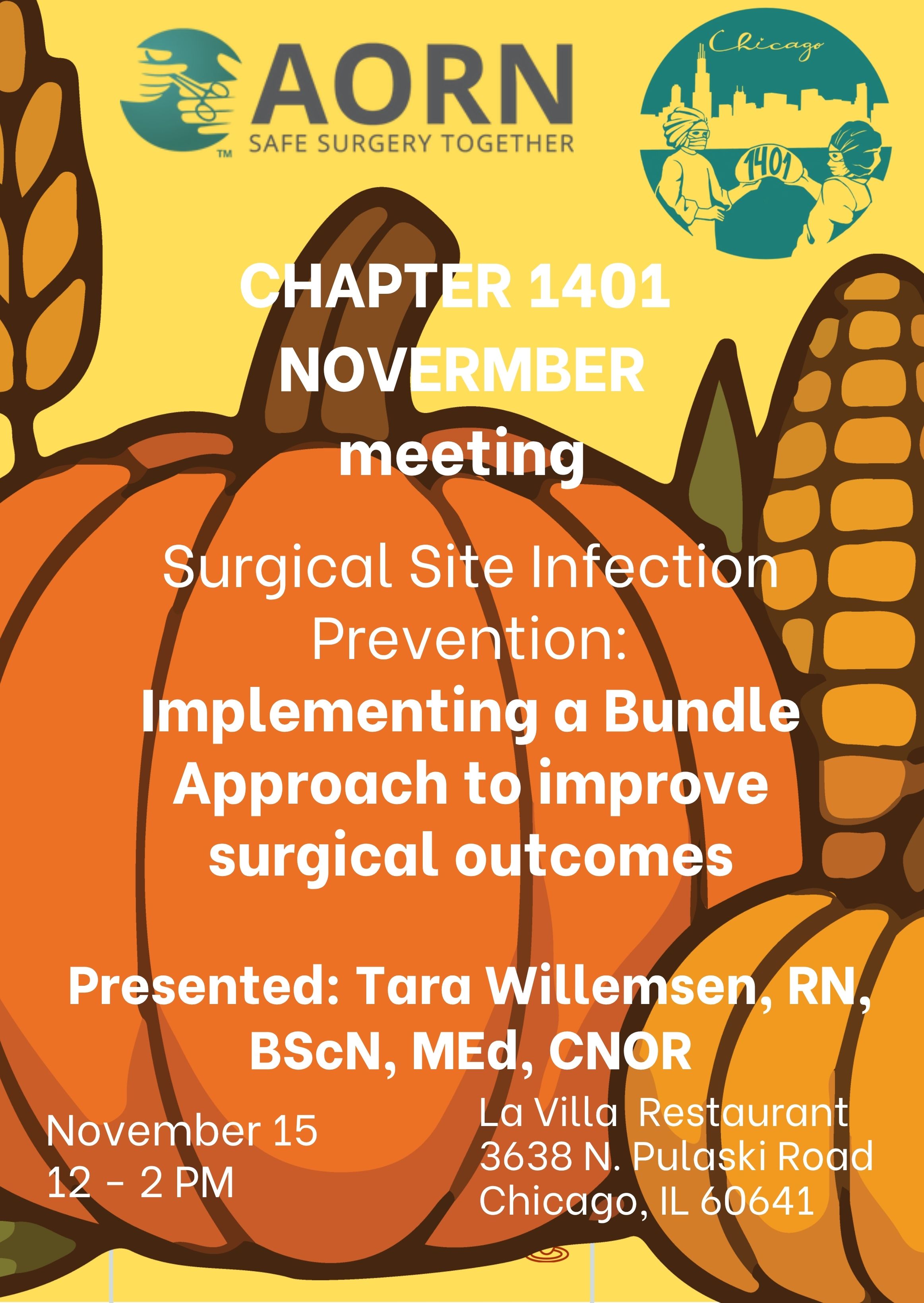 AORN
SAFE SURGERY TOGETHER
TM

Chicago
1401

CHAPTER 1401
NOVERMBER
meeting

Surgical Site Infection Prevention:
Implementing a Bundle Approach to improve surgical outcomes

Presented: Tara Willemsen, RN, BScN, MEd, CNOR

November 15
12 - 2 PM

La Villa Restaurant
3638 N. Pulaski Road
Chicago, IL 60641